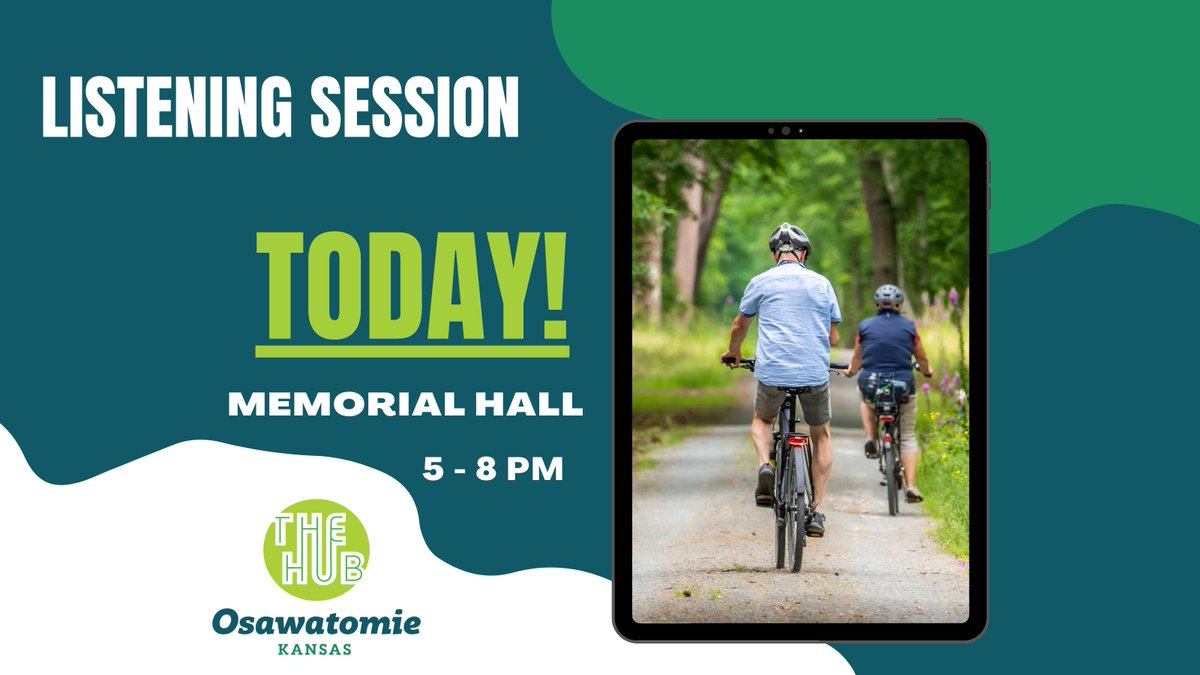 LISTENING SESSION

TODAY!

MEMORIAL HALL

5 - 8 PM

THE HUB

Osawatomie
KANSAS